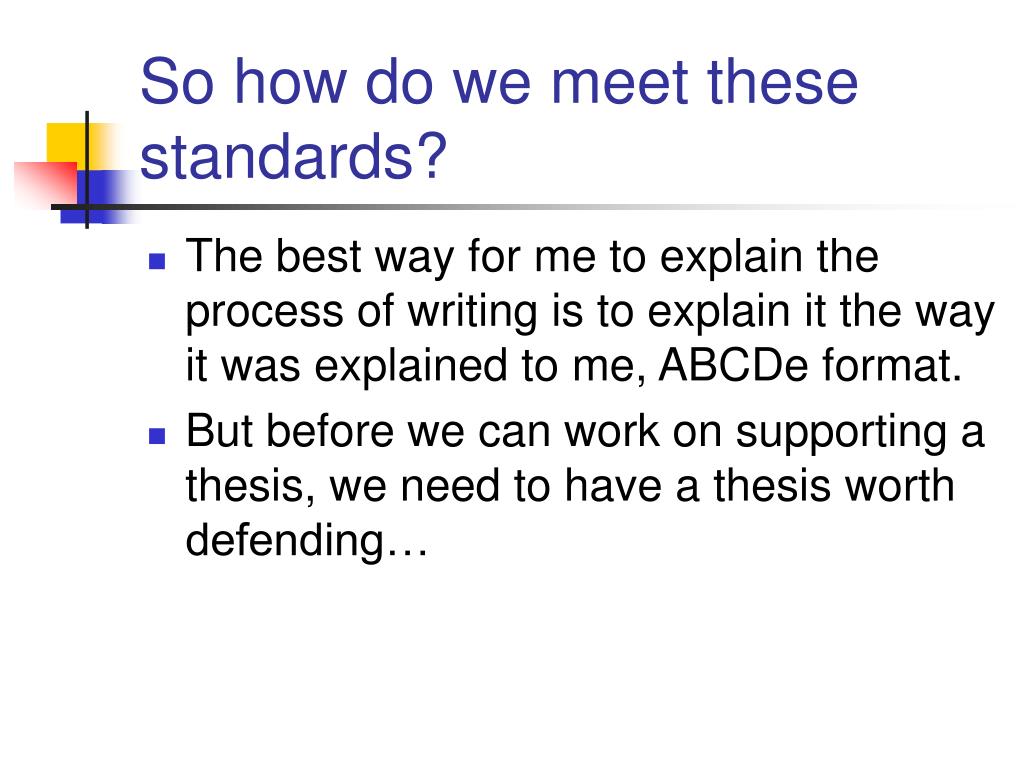 So how do we meet these standards?

- The best way for me to explain the process of writing is to explain it the way it was explained to me, ABCDe format.
- But before we can work on supporting a thesis, we need to have a thesis worth defending…